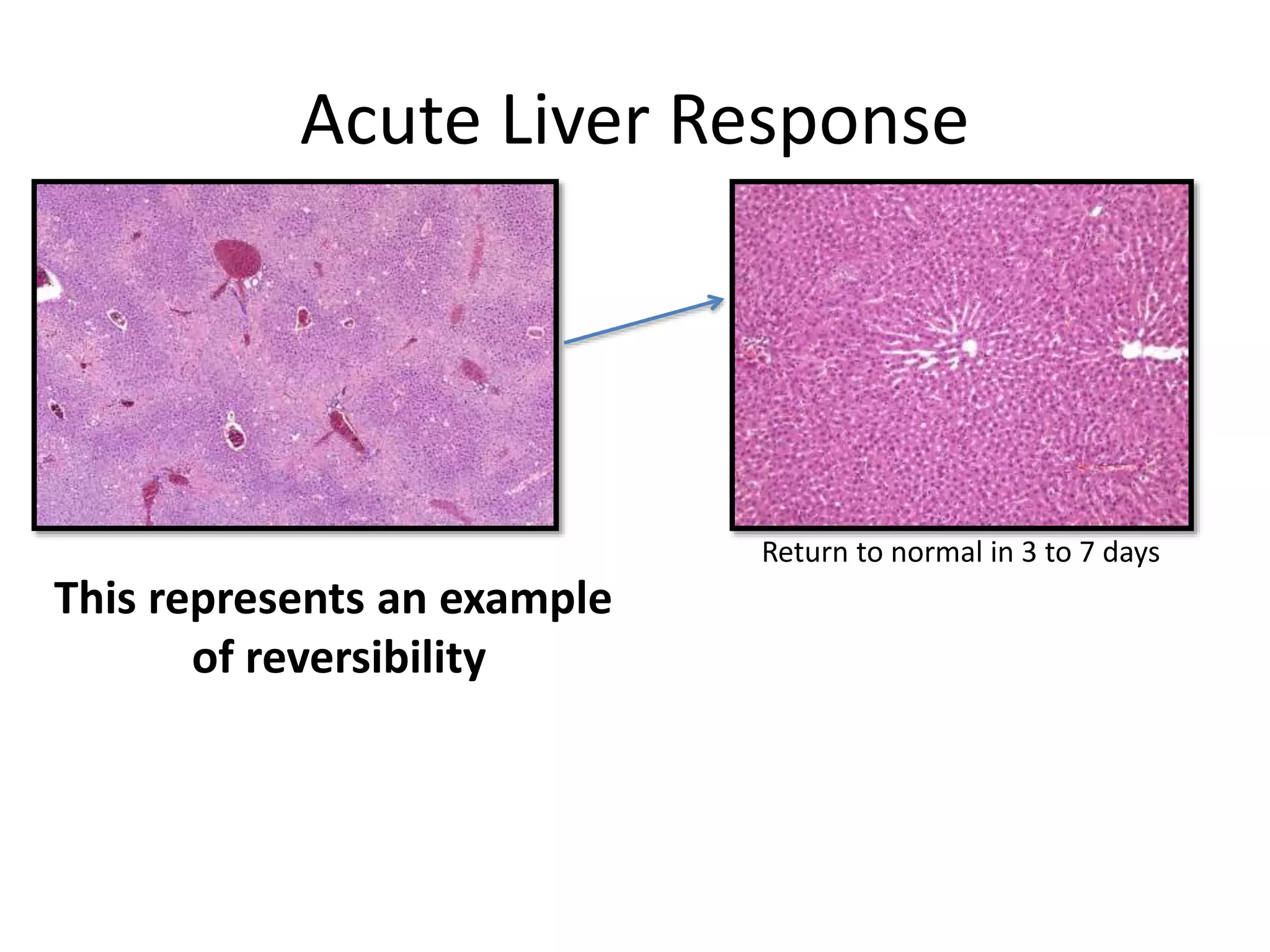 Acute Liver Response

Return to normal in 3 to 7 days

This represents an example of reversibility